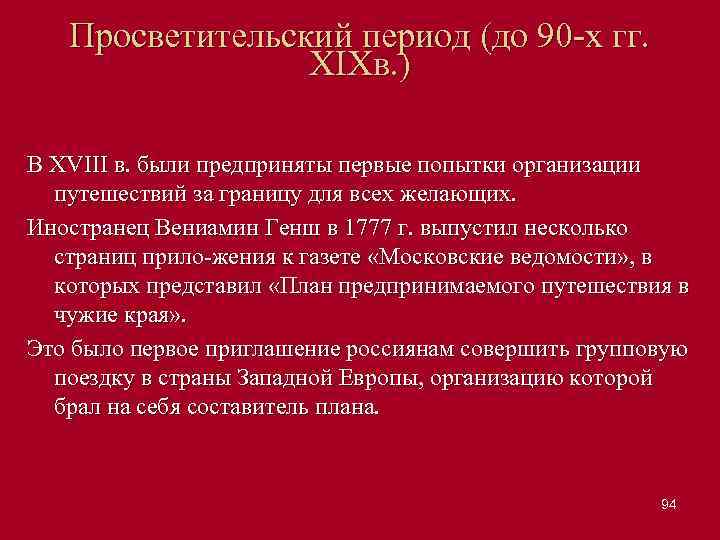 Просветительский период (до 90-х гг. XIXв.)

В XVIII в. были предприняты первые попытки организации путешествий за границу для всех желающих.

Иностранец Вениамин Генш в 1777 г. выпустил несколько страниц прило-жения к газете «Московские ведомости», в которых представил «План предпринимаемого путешествия в чужие края».

Это было первое приглашение россиянам совершить групповую поездку в страны Западной Европы, организацию которой брал на себя составитель плана.

94